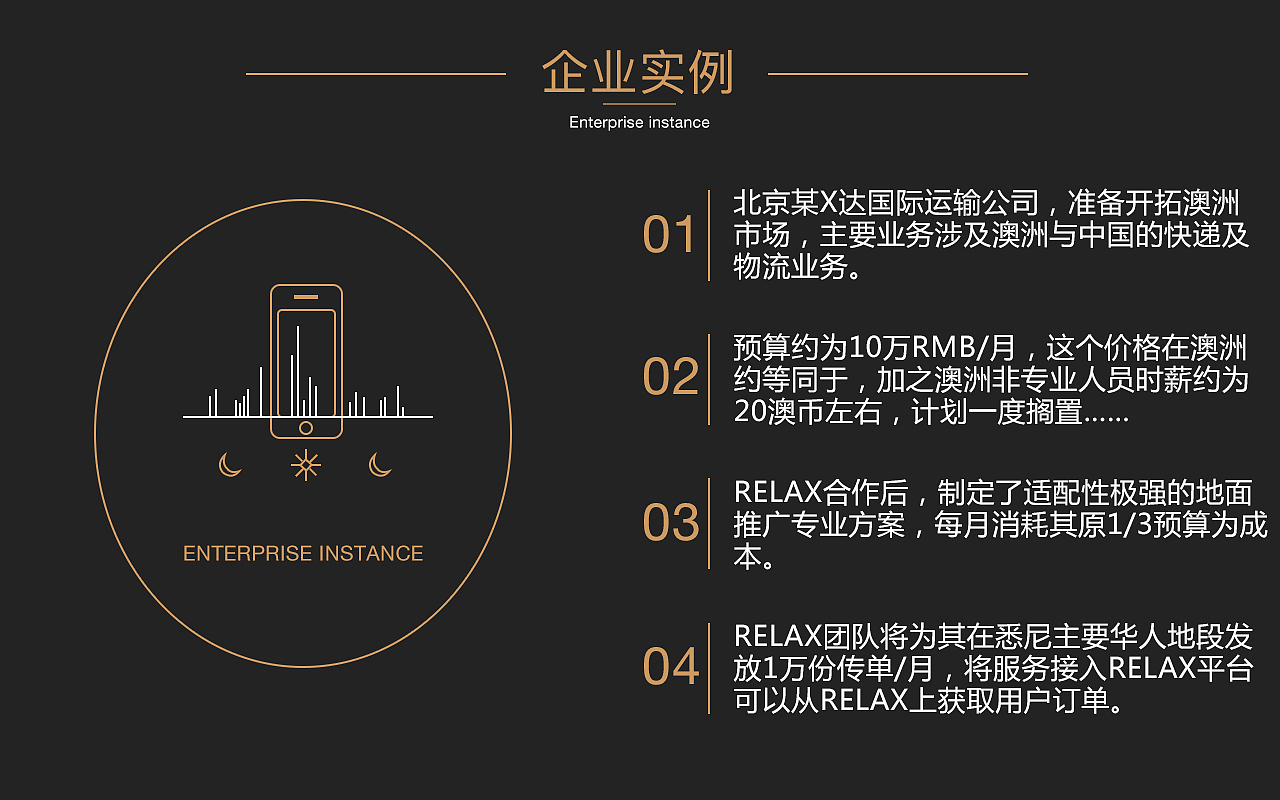 企业实例

Enterprise instance

ENTERPRISE INSTANCE

01 北京某X达国际运输公司，准备开拓澳洲市场，主要业务涉及澳洲与中国的快递及物流业务。

02 预算约为10万RMB/月，这个价格在澳洲约等同于，加之澳洲非专业人员时薪约为20澳币左右，计划一度搁置......

03 RELAX合作后，制定了适配性极强的地面推广专业方案，每月消耗其原1/3预算为成本。

04 RELAX团队将为其在悉尼主要华人地段发放1万份传单/月，将服务接入RELAX平台可以从RELAX上获取用户订单。